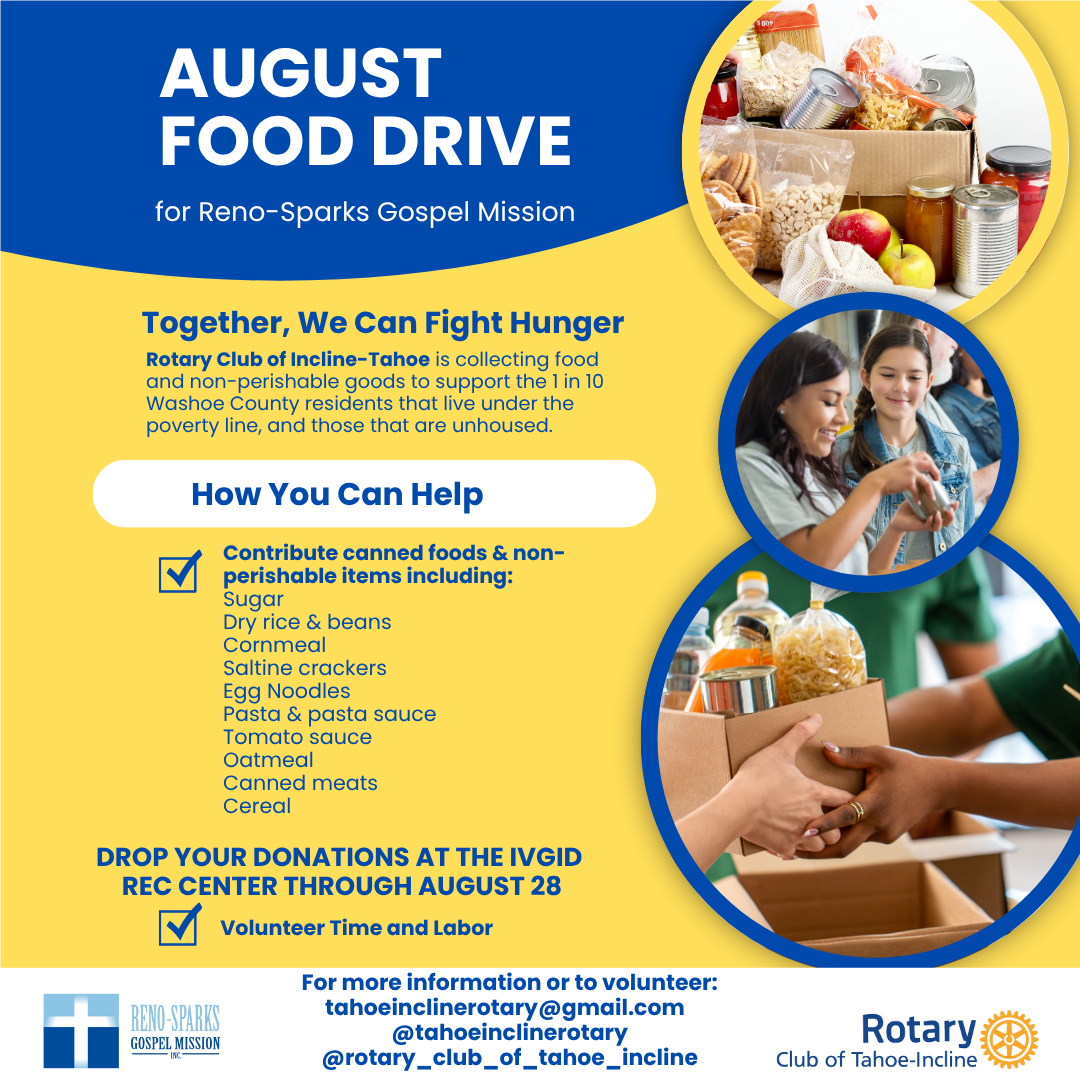 AUGUST FOOD DRIVE

for Reno-Sparks Gospel Mission

Together, We Can Fight Hunger

Rotary Club of Incline-Tahoe is collecting food and non-perishable goods to support the 1 in 10 Washoe County residents that live under the poverty line, and those that are unhoused.

How You Can Help

Contribute canned foods & non-perishable items including:
Sugar
Dry rice & beans
Cornmeal
Saltine crackers
Egg Noodles
Pasta & pasta sauce
Tomato sauce
Oatmeal
Canned meats
Cereal

DROP YOUR DONATIONS AT THE IVGID REC CENTER THROUGH AUGUST 28

Volunteer Time and Labor

RENO-SPARKS GOSPEL MISSION INC.

For more information or to volunteer:
tahoeinclinerotary@gmail.com
@tahoeinclinerotary
@rotary_club_of_tahoe_incline

Rotary
Club of Tahoe-Incline